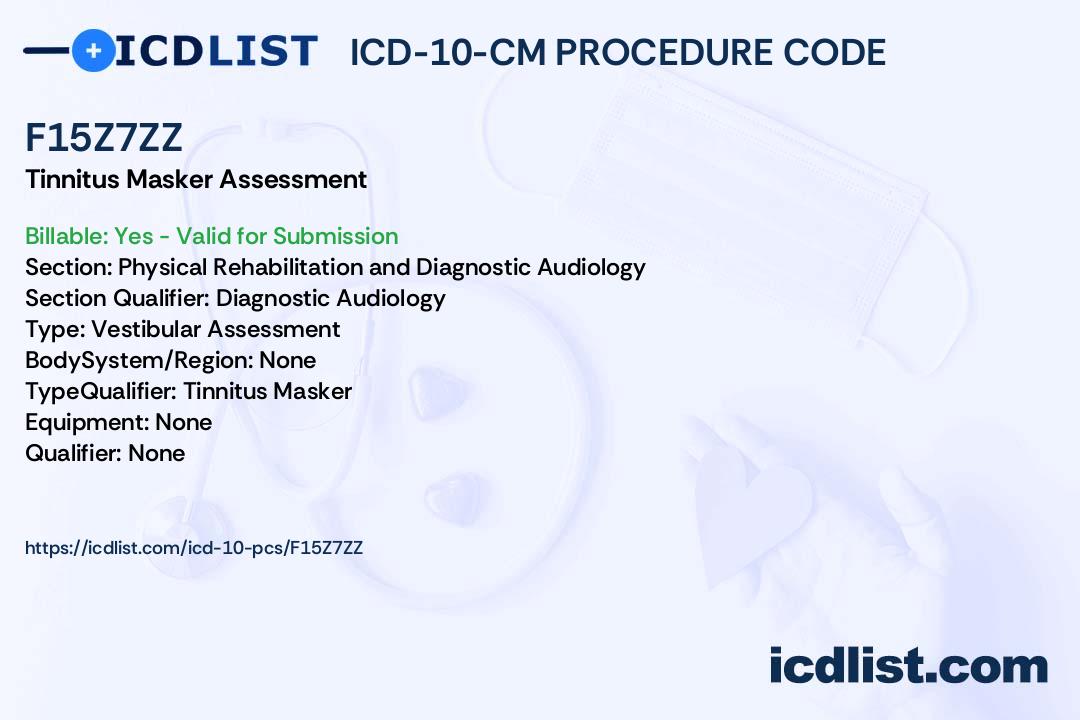 ICDLIST ICD-10-CM PROCEDURE CODE

F15Z7ZZ
Tinnitus Masker Assessment

Billable: Yes - Valid for Submission
Section: Physical Rehabilitation and Diagnostic Audiology
Section Qualifier: Diagnostic Audiology
Type: Vestibular Assessment
BodySystem/Region: None
TypeQualifier: Tinnitus Masker
Equipment: None
Qualifier: None

https://icdlist.com/icd-10-pcs/F15Z7ZZ

icdlist.com